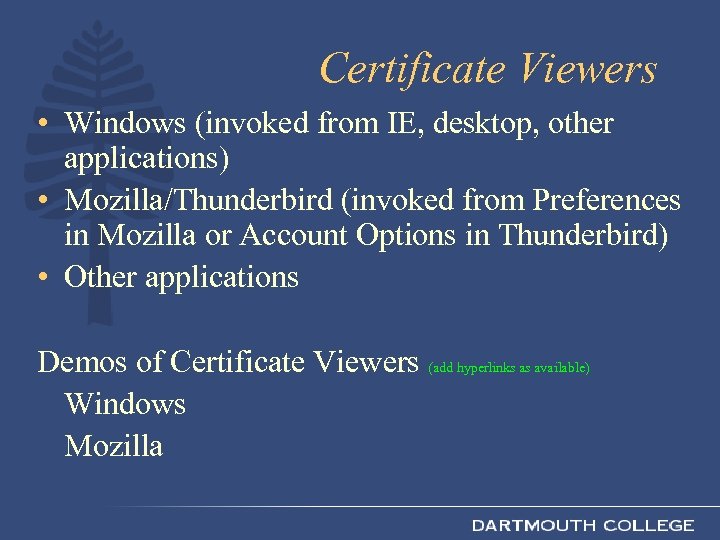 Certificate Viewers

• Windows (invoked from IE, desktop, other applications)
• Mozilla/Thunderbird (invoked from Preferences in Mozilla or Account Options in Thunderbird)
• Other applications

Demos of Certificate Viewers (add hyperlinks as available)

Windows

Mozilla

DARTMOUTH COLLEGE